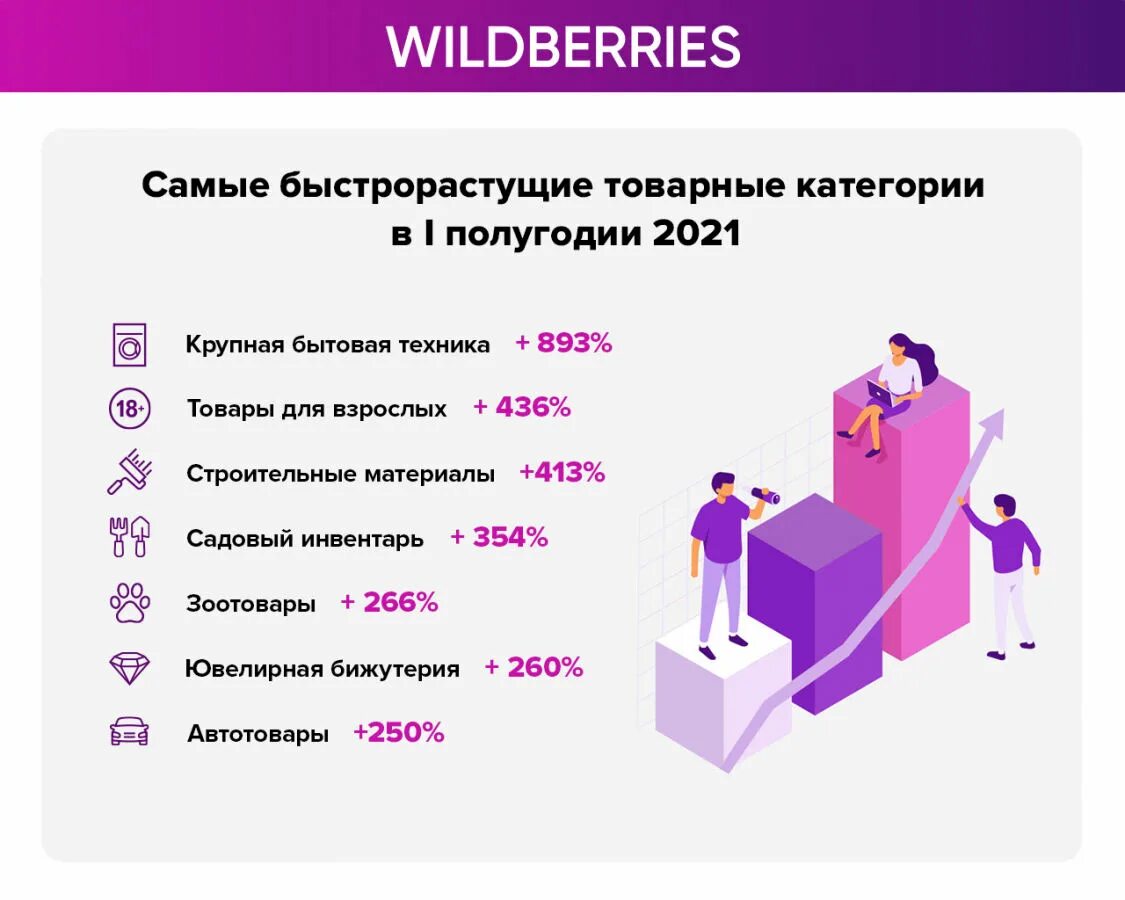 WILDBERRIES

Самые быстрорастущие товарные категории в I полугодии 2021

Крупная бытовая техника + 893%

18+ Товары для взрослых + 436%

Строительные материалы +413%

Садовый инвентарь + 354%

Зоотовары + 266%

Ювелирная бижутерия + 260%

Автотовары +250%